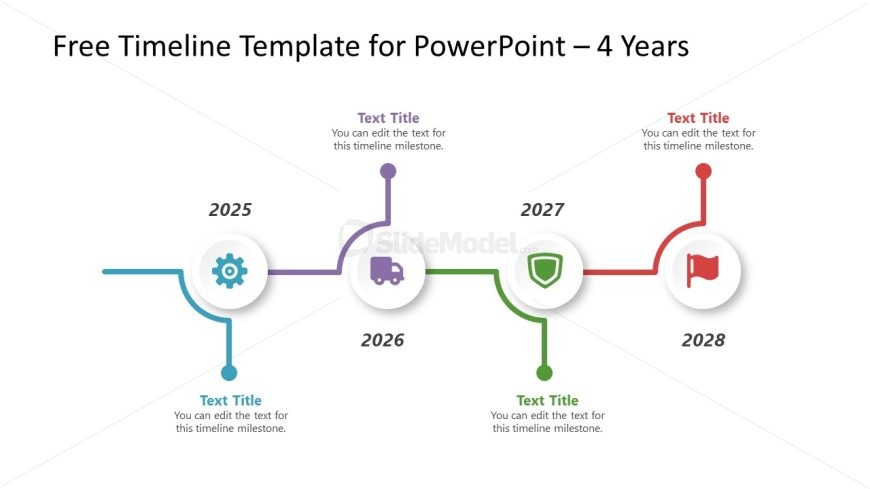 Free Timeline Template for PowerPoint – 4 Years

Text Title
You can edit the text for this timeline milestone.

Text Title
You can edit the text for this timeline milestone.

2025

2027

SlideModel

2026

2028

Text Title
You can edit the text for this timeline milestone.

Text Title
You can edit the text for this timeline milestone.